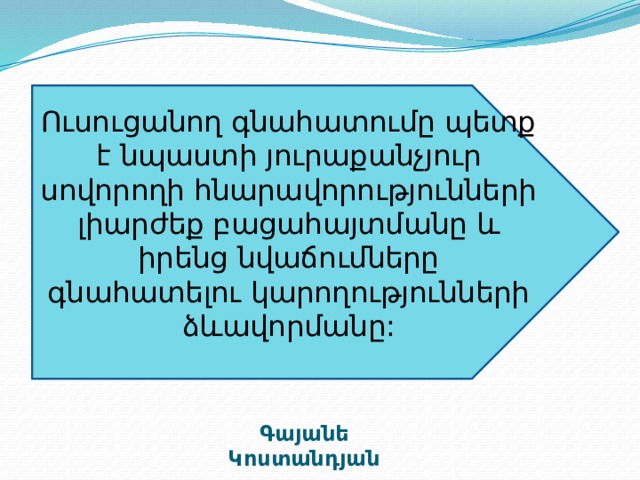 Ուսուցանող գնահատումը պետք է նպաստի յուրաքանչյուր սովորողի հնարավորությունների լիարժեք բացահայտմանը և իրենց նվաճումները գնահատելու կարողությունների ձևավորմանը:

Գայանե Կոստանդյան